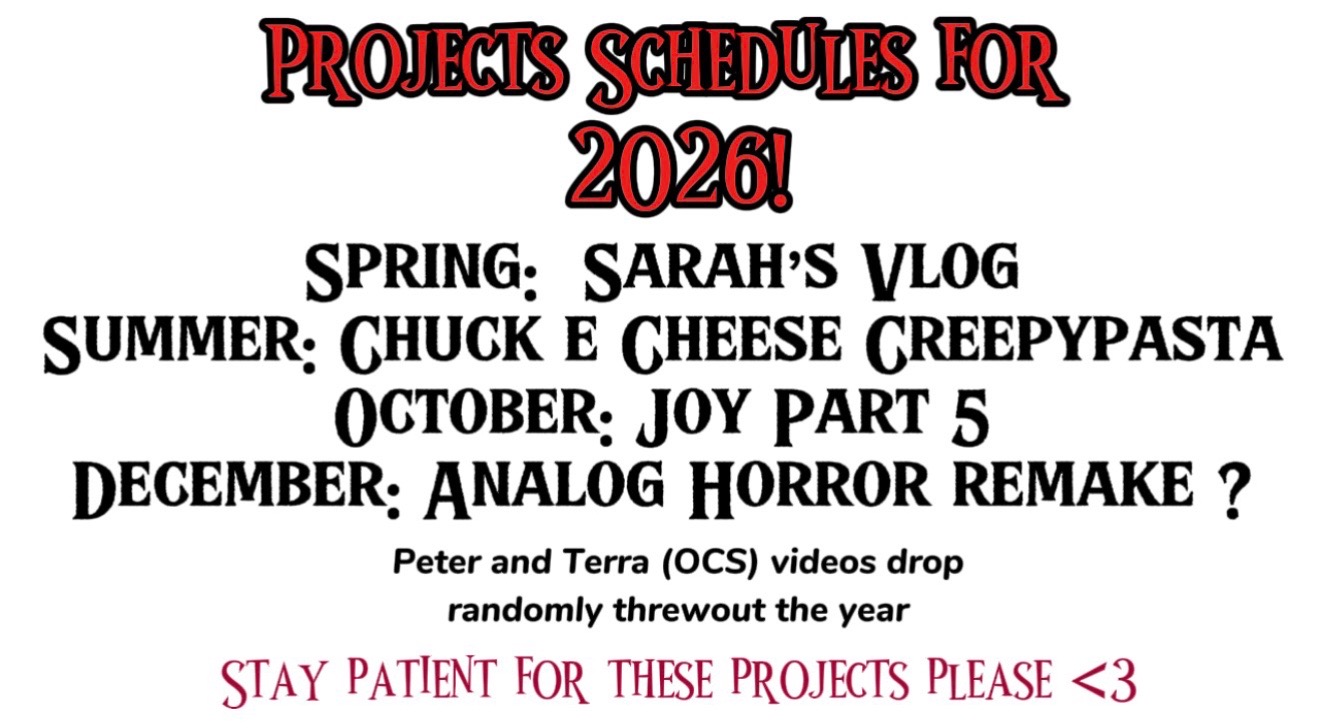 PROJECTS SCHEDULES FOR 2026!

SPRING: SARAH'S VLOG
SUMMER: CHUCK E CHEESE CREEPYPASTA
OCTOBER: JOY PART 5
DECEMBER: ANALOG HORROR REMAKE ?

Peter and Terra (OCS) videos drop randomly threwout the year

STAY PATIENT FOR THESE PROJECTS PLEASE <3